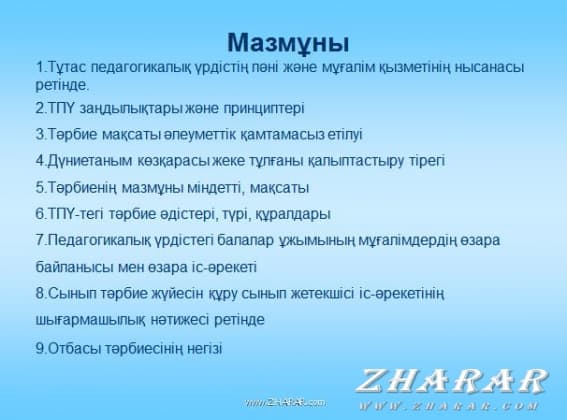 Мазмұны

1.Тұтас педагогикалық үрдістің пәні және мұғалім қызметінің нысанасы ретінде.

2.ТПҮ заңдылықтары және принциптері

3.Тәрбие мақсаты әлеуметтік қамтамасыз етілуі

4.Дүниетаным көзқарасы жеке тұлғаны қалыптастыру тірегі

5.Тәрбиенің мазмұны міндетті, мақсаты

6.ТПҮ-тегі тәрбие әдістері, түрі, құралдары

7.Педагогикалық үрдістегі балалар ұжымының мұғалімдердің өзара байланысы мен өзара іс-әрекеті

8.Сынып тәрбие жүйесін құру сынып жетекшісі іс-әрекетінің шығармашылық нәтижесі ретінде

9.Отбасы тәрбиесінің негізі

www.ZHARAR.com

ZHARAR
WWW.ZHARAR.COM